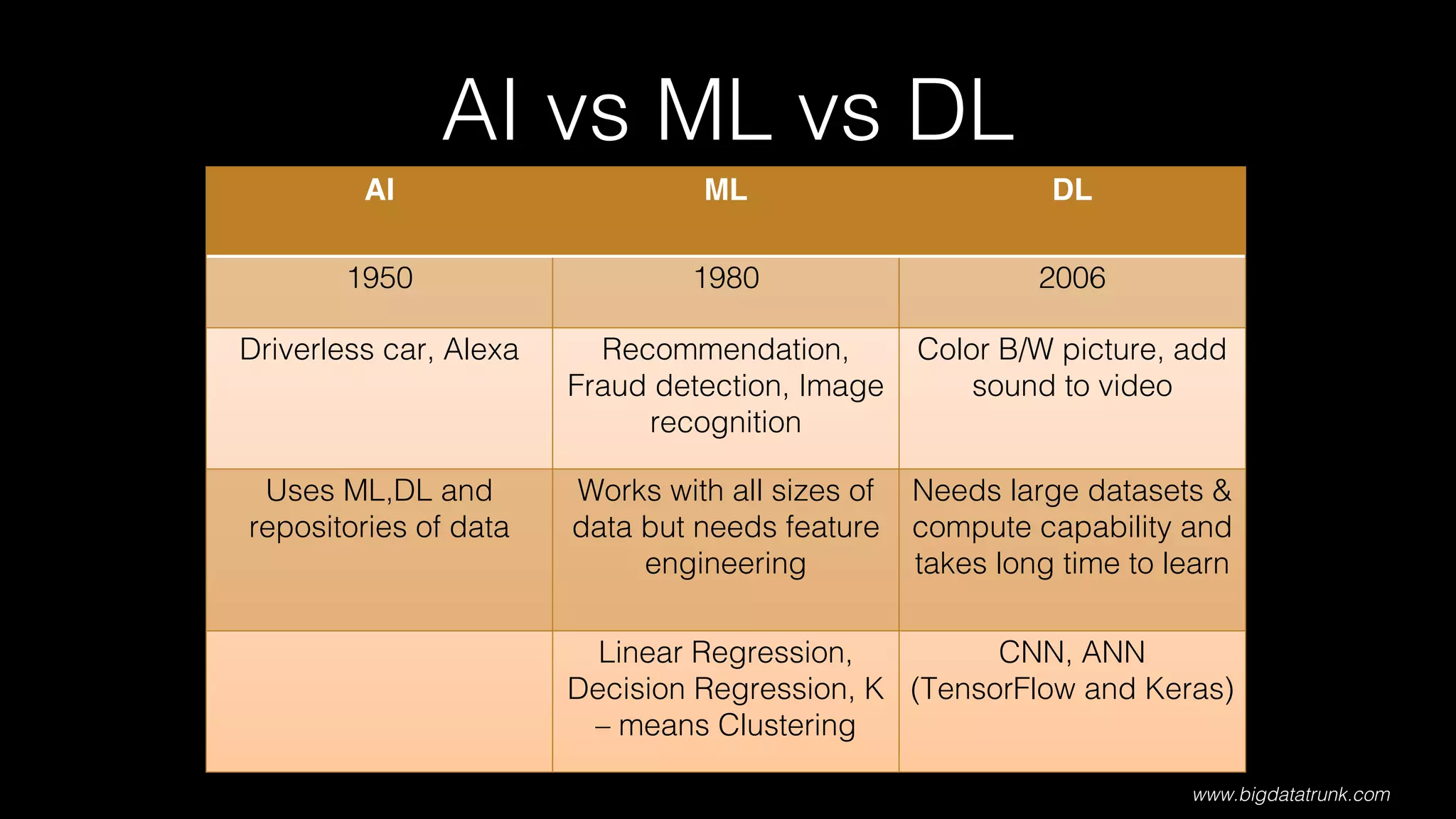 AI vs ML vs DL

| AI | ML | DL |
|---|---|---|
| 1950 | 1980 | 2006 |
| Driverless car, Alexa | Recommendation, Fraud detection, Image recognition | Color B/W picture, add sound to video |
| Uses ML,DL and repositories of data | Works with all sizes of data but needs feature engineering | Needs large datasets & compute capability and takes long time to learn |
|  | Linear Regression, Decision Regression, K – means Clustering | CNN, ANN (TensorFlow and Keras) |

www.bigdatatrunk.com